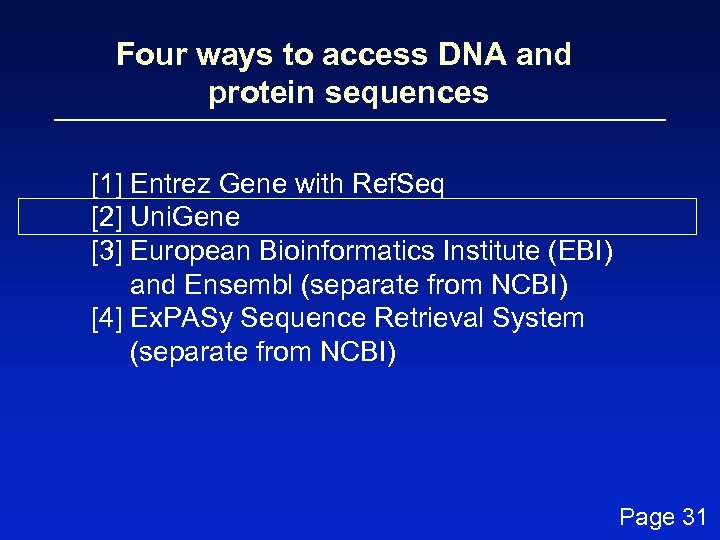 Four ways to access DNA and protein sequences

[1] Entrez Gene with RefSeq
[2] UniGene
[3] European Bioinformatics Institute (EBI) and Ensembl (separate from NCBI)
[4] ExPASy Sequence Retrieval System (separate from NCBI)

Page 31